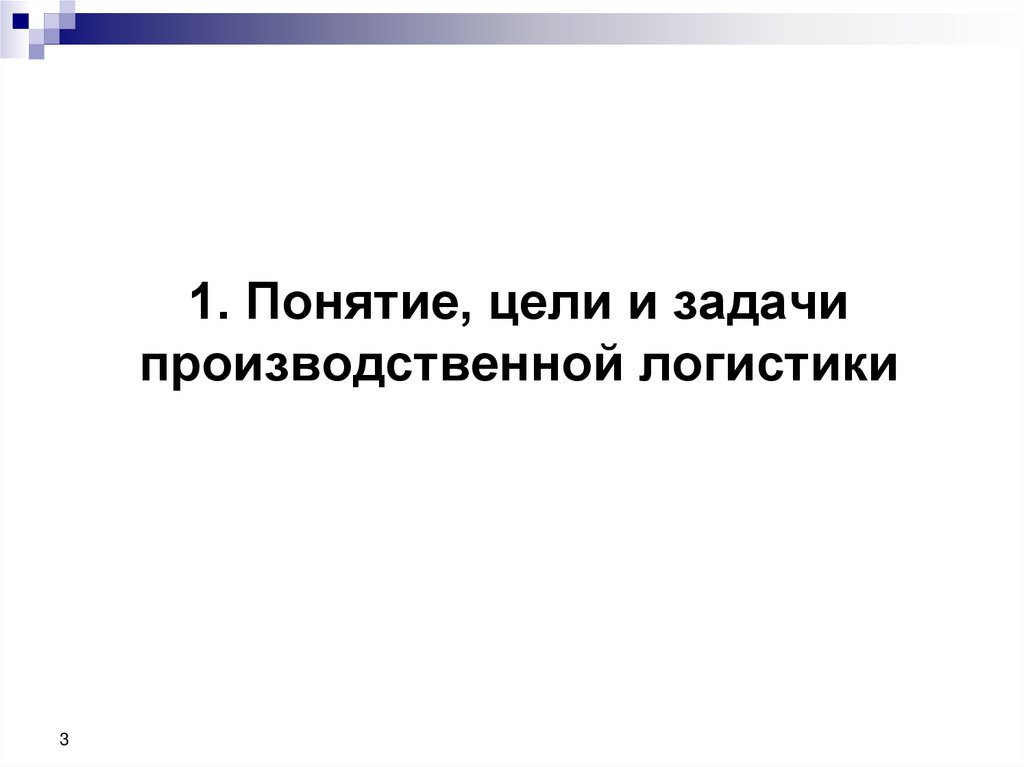 1. Понятие, цели и задачи производственной логистики

3